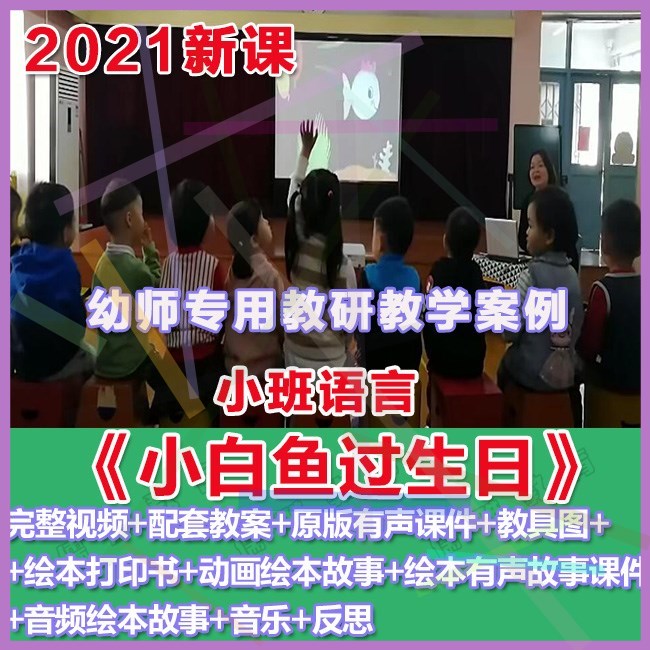 2021新课

幼师专用教研教学案例

小班语言

《小白鱼过生日》

完整视频+配套教案+原版有声课件+教具图+

+绘本打印书+动画绘本故事+绘本有声故事课件

+音频绘本故事+音乐+反思